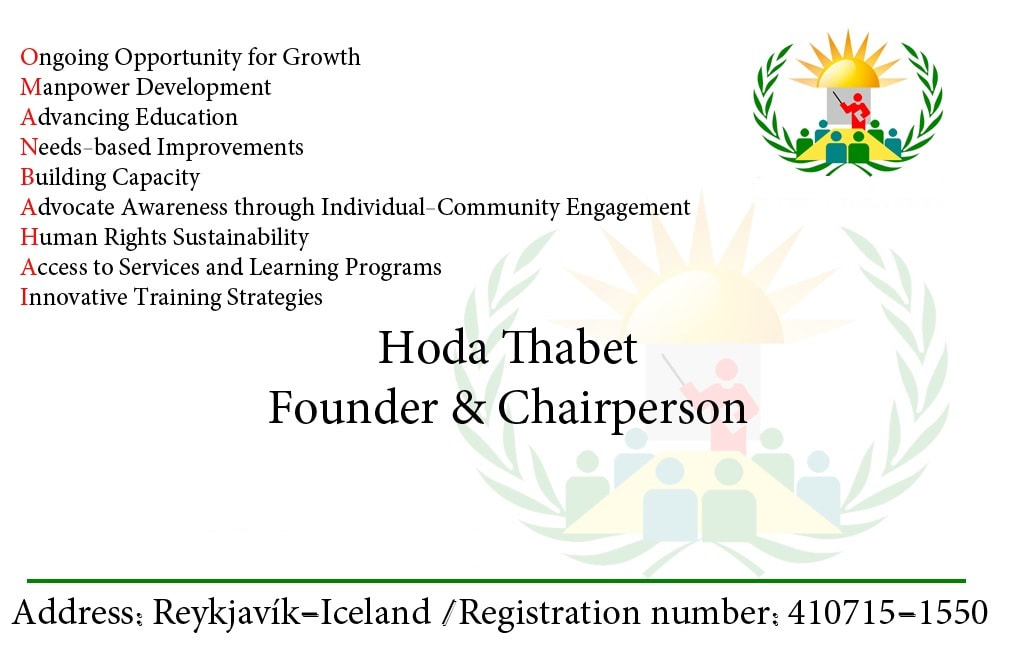 Ongoing Opportunity for Growth
Manpower Development
Advancing Education
Needs-based Improvements
Building Capacity
Advocate Awareness through Individual-Community Engagement
Human Rights Sustainability
Access to Services and Learning Programs
Innovative Training Strategies

Hoda Thabet
Founder & Chairperson

Address: Reykjavík-Iceland /Registration number: 410715-1550